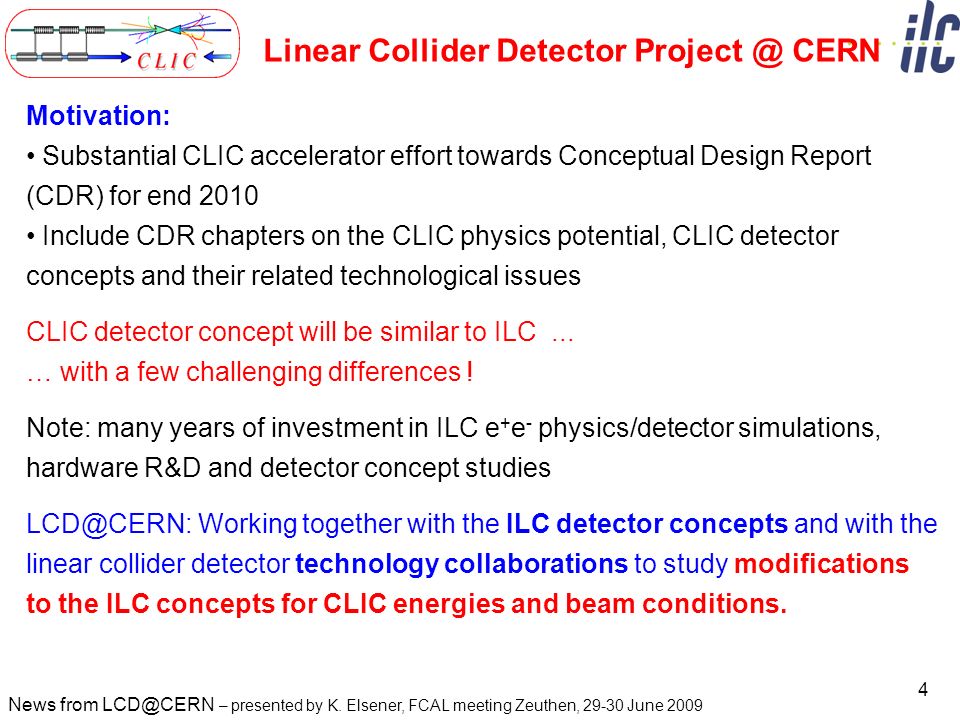 CLIC

Linear Collider Detector Project @ CERN

ilc

Motivation:
• Substantial CLIC accelerator effort towards Conceptual Design Report (CDR) for end 2010
• Include CDR chapters on the CLIC physics potential, CLIC detector concepts and their related technological issues

CLIC detector concept will be similar to ILC ...
… with a few challenging differences !

Note: many years of investment in ILC $e^+e^-$ physics/detector simulations, hardware R&D and detector concept studies

LCD@CERN: Working together with the ILC detector concepts and with the linear collider detector technology collaborations to study modifications to the ILC concepts for CLIC energies and beam conditions.

4

News from LCD@CERN – presented by K. Elsener, FCAL meeting Zeuthen, 29-30 June 2009